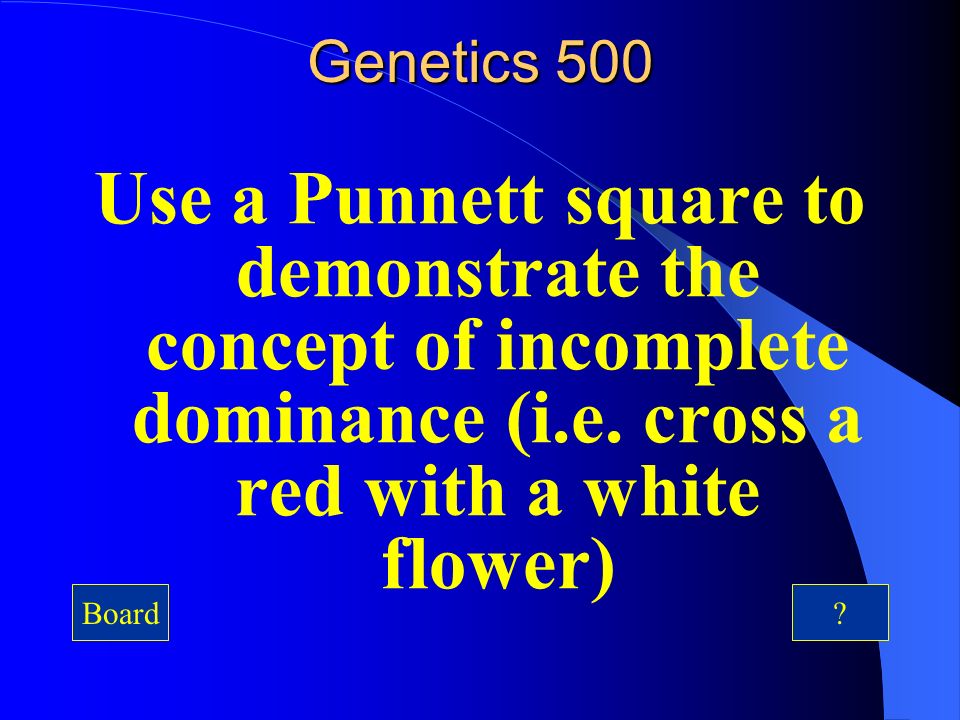 Genetics 500

Use a Punnett square to demonstrate the concept of incomplete dominance (i.e. cross a red with a white flower)

Board

?